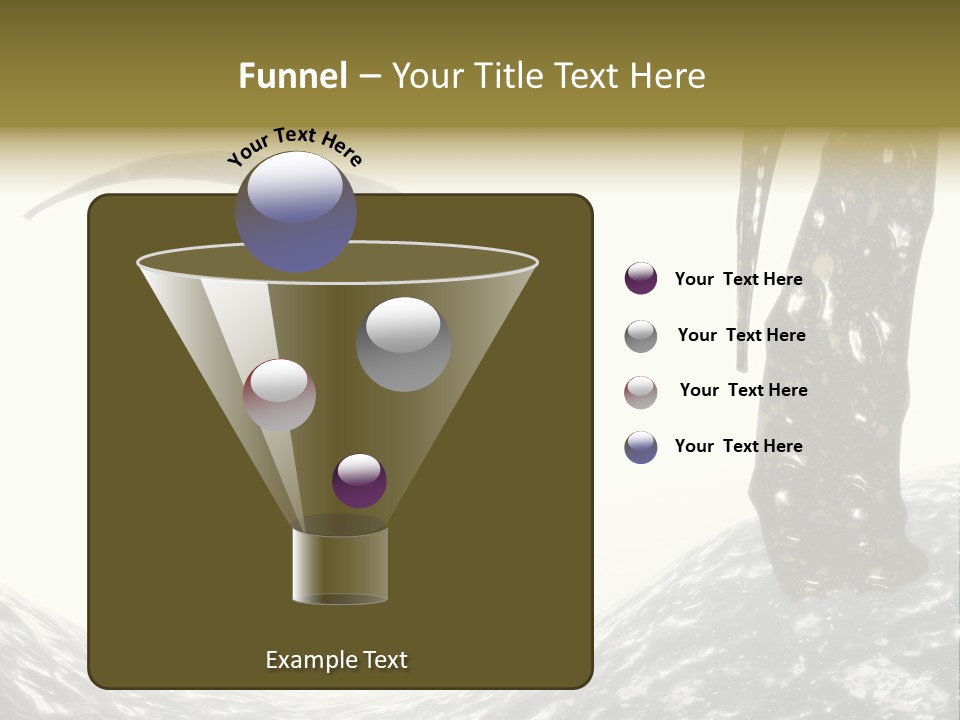 Funnel – Your Title Text Here

Your Text Here

Your Text Here

Your Text Here

Your Text Here

Your Text Here

Example Text